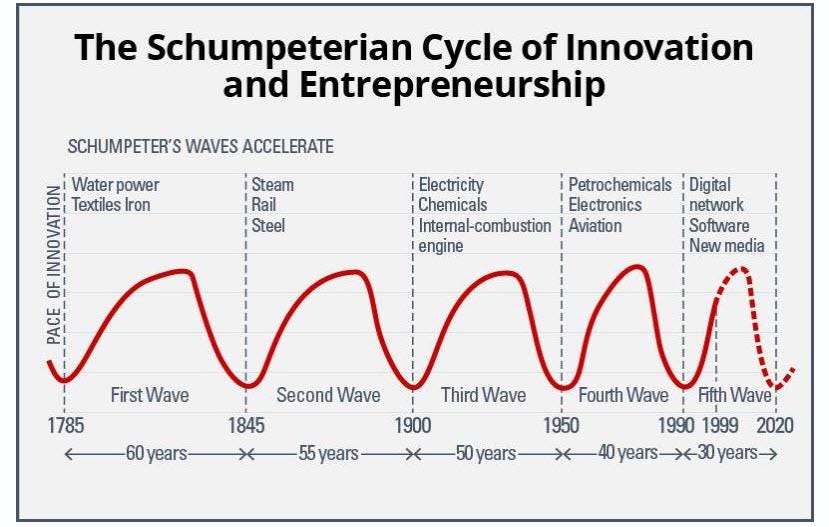 The Schumpeterian Cycle of Innovation and Entrepreneurship

SCHUMPETER'S WAVES ACCELERATE

PACE OF INNOVATION

Water power
Textiles Iron

Steam
Rail
Steel

Electricity
Chemicals
Internal-combustion engine

Petrochemicals
Electronics
Aviation

Digital network
Software
New media

First Wave

Second Wave

Third Wave

Fourth Wave

Fifth Wave

1785

1845

1900

1950

1990

1999

2020

60 years

55 years

50 years

40 years

30 years